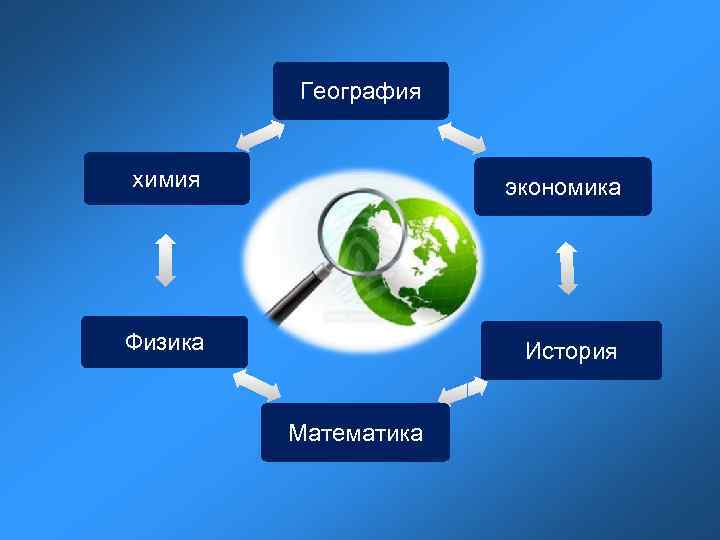 География

химия

экономика

Физика

История

Математика